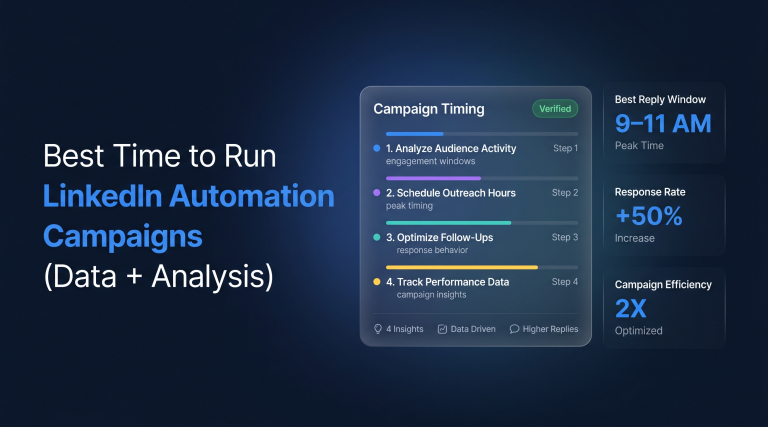 Best Time to Run
LinkedIn Automation Campaigns
(Data + Analysis)

Campaign Timing
Verified

1. Analyze Audience Activity
engagement windows
Step 1

2. Schedule Outreach Hours
peak timing
Step 2

3. Optimize Follow-Ups
response behavior
Step 3

4. Track Performance Data
campaign insights
Step 4

4 Insights
Data Driven
Higher Replies

Best Reply Window
9–11 AM
Peak Time

Response Rate
+50%
Increase

Campaign Efficiency
2X
Optimized